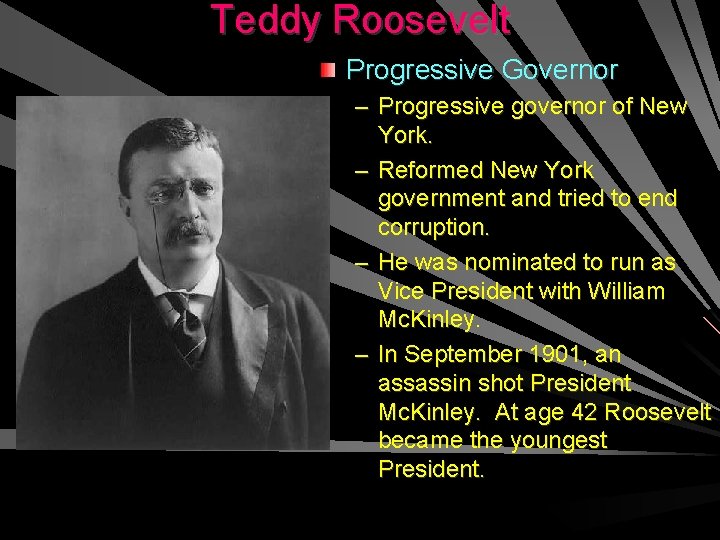 Teddy Roosevelt

Progressive Governor

– Progressive governor of New York.

– Reformed New York government and tried to end corruption.

– He was nominated to run as Vice President with William McKinley.

– In September 1901, an assassin shot President McKinley. At age 42 Roosevelt became the youngest President.